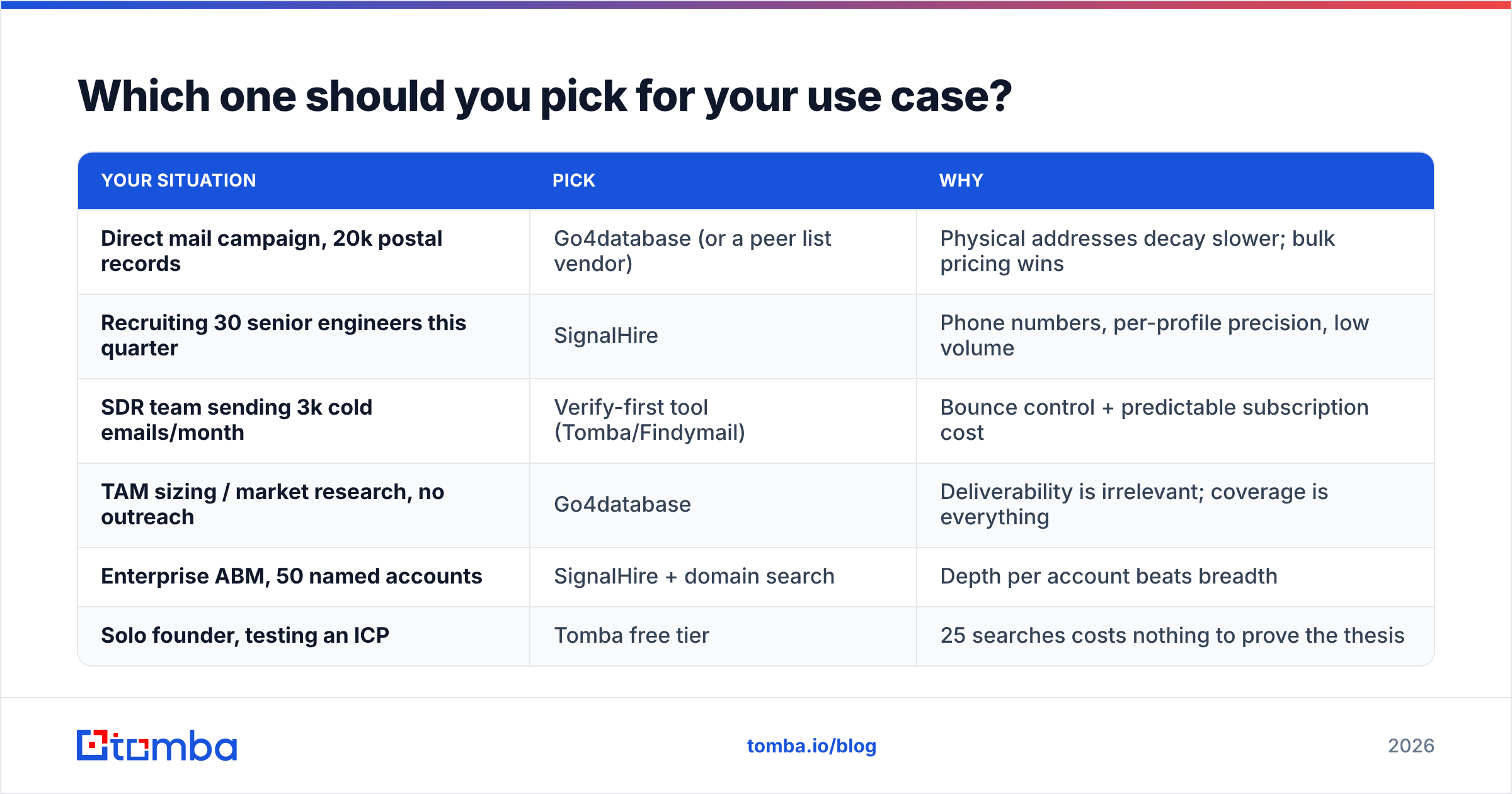 Which one should you pick for your use case?

| YOUR SITUATION | PICK | WHY |
|---|---|---|
| Direct mail campaign, 20k postal records | Go4database (or a peer list vendor) | Physical addresses decay slower; bulk pricing wins |
| Recruiting 30 senior engineers this quarter | SignalHire | Phone numbers, per-profile precision, low volume |
| SDR team sending 3k cold emails/month | Verify-first tool (Tomba/Findymail) | Bounce control + predictable subscription cost |
| TAM sizing / market research, no outreach | Go4database | Deliverability is irrelevant; coverage is everything |
| Enterprise ABM, 50 named accounts | SignalHire + domain search | Depth per account beats breadth |
| Solo founder, testing an ICP | Tomba free tier | 25 searches costs nothing to prove the thesis |

tomba

tomba.io/blog

2026